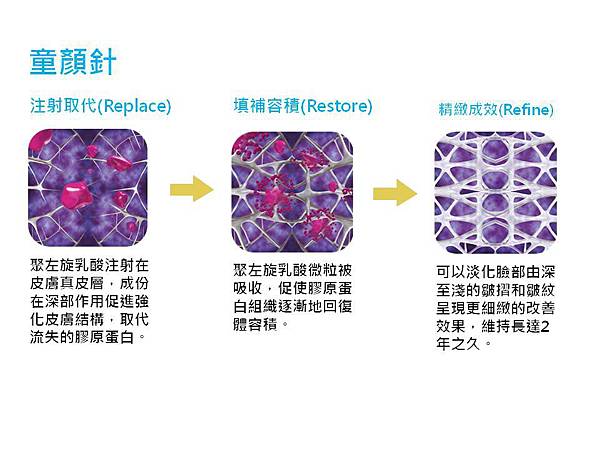 童顏針

注射取代(Replace)

聚左旋乳酸注射在皮膚真皮層，成份在深部作用促進強化皮膚結構，取代流失的膠原蛋白。

填補容積(Restore)

聚左旋乳酸微粒被吸收，促使膠原蛋白組織逐漸地回復體容積。

精緻成效(Refine)

可以淡化臉部由深至淺的皺摺和皺紋呈現更細緻的改善效果，維持長達2年之久。